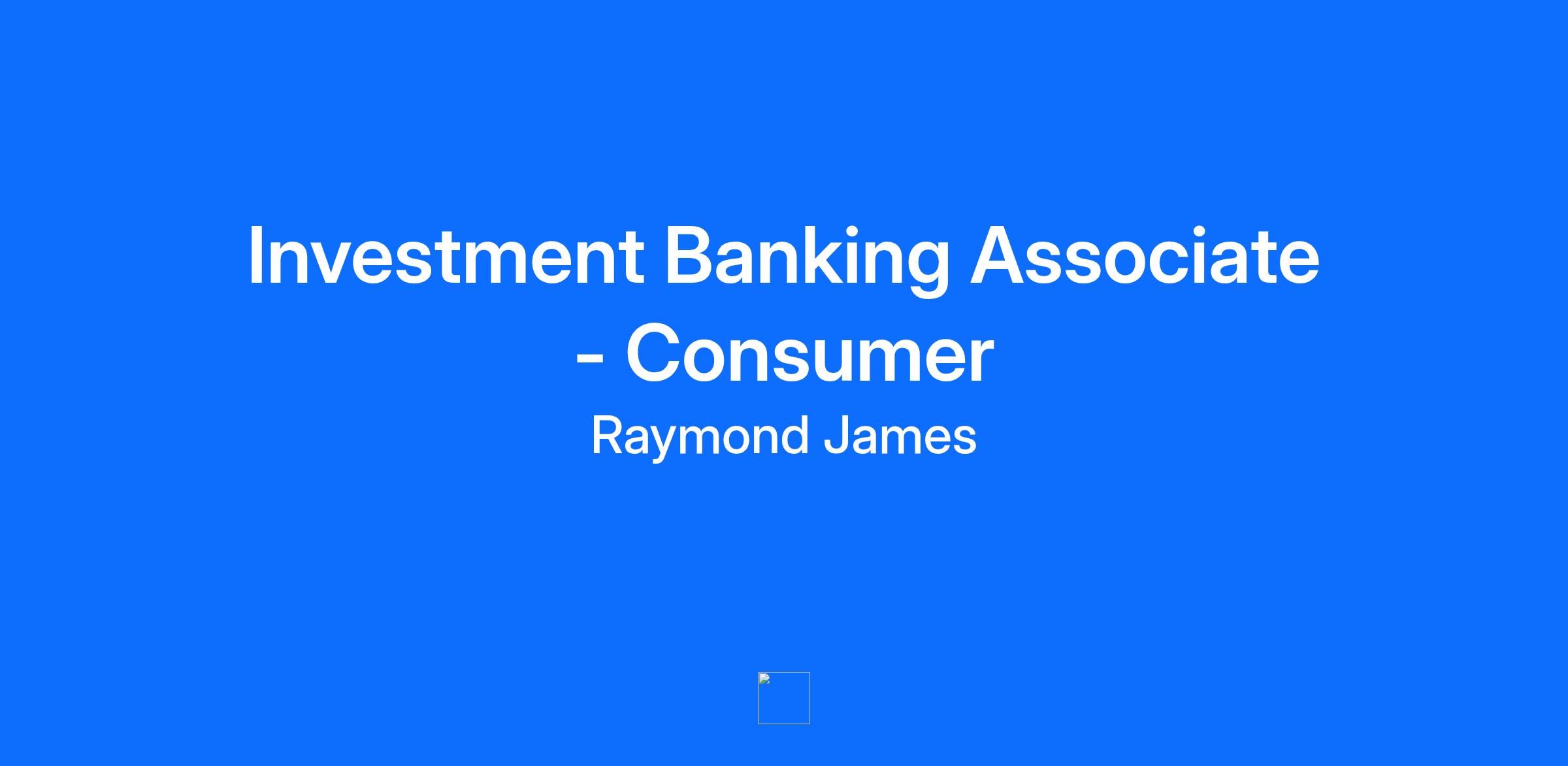 Investment Banking Associate - Consumer

Raymond James